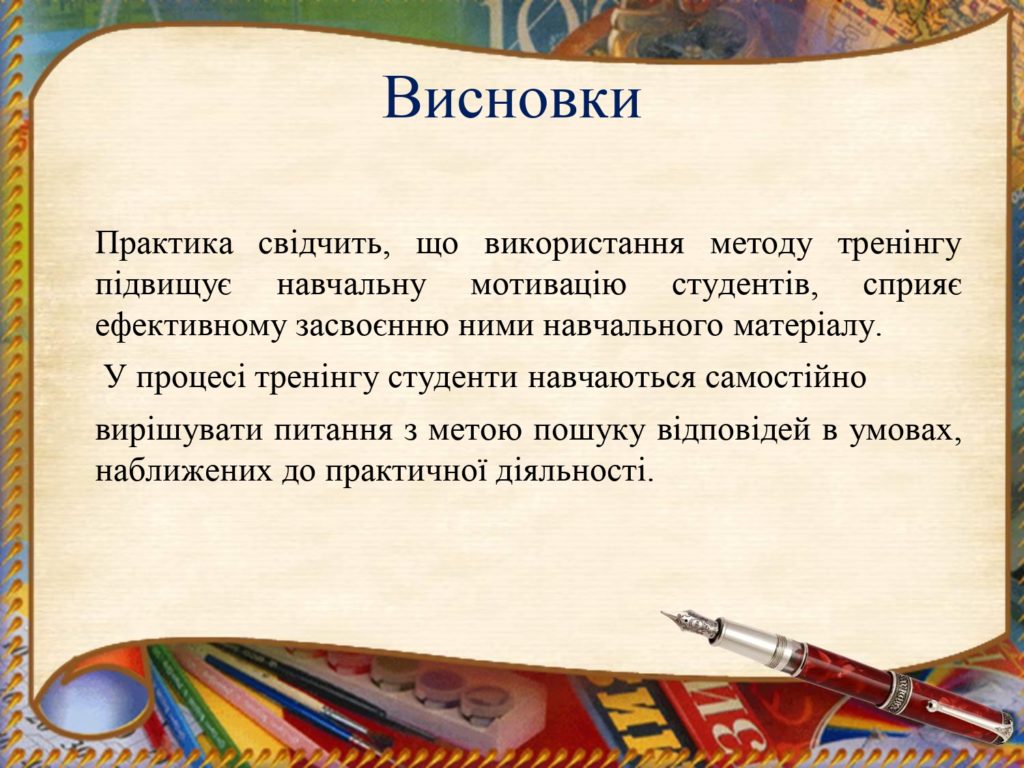 Висновки

Практика свідчить, що використання методу тренінгу підвищує навчальну мотивацію студентів, сприяє ефективному засвоєнню ними навчального матеріалу.

У процесі тренінгу студенти навчаються самостійно

вирішувати питання з метою пошуку відповідей в умовах, наближених до практичної діяльності.